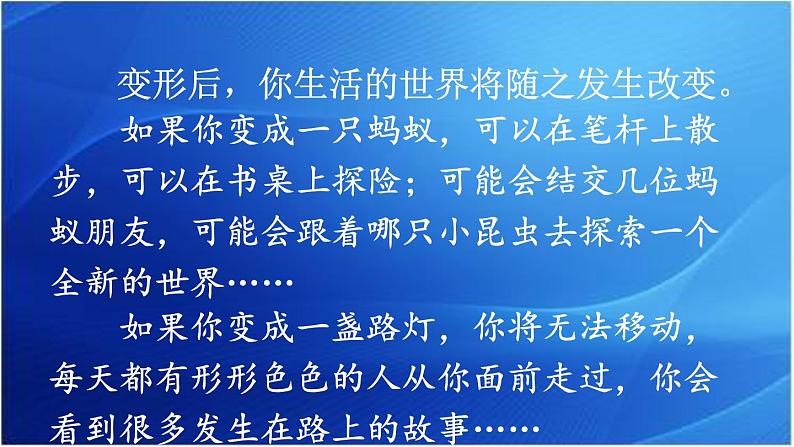 变形后，你生活的世界将随之发生改变。

如果你变成一只蚂蚁，可以在笔杆上散步，可以在书桌上探险；可能会结交几位蚂蚁朋友，可能会跟着哪只小昆虫去探索一个全新的世界……

如果你变成一盏路灯，你将无法移动，每天都有形形色色的人从你面前走过，你会看到很多发生在路上的故事……